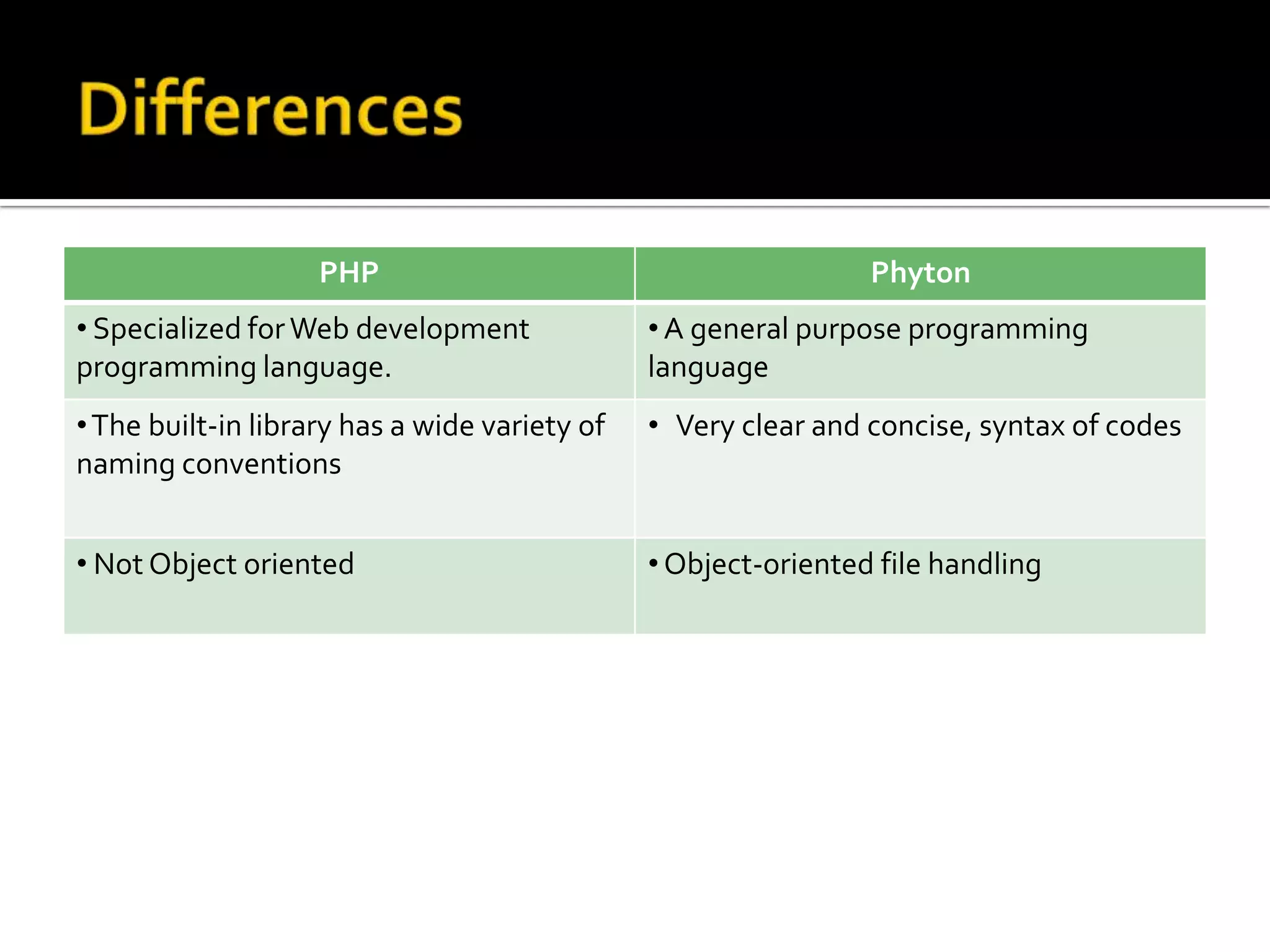 Differences

| PHP | Phyton |
|---|---|
| • Specialized for Web development programming language. | • A general purpose programming language |
| • The built-in library has a wide variety of naming conventions | • Very clear and concise, syntax of codes |
| • Not Object oriented | • Object-oriented file handling |